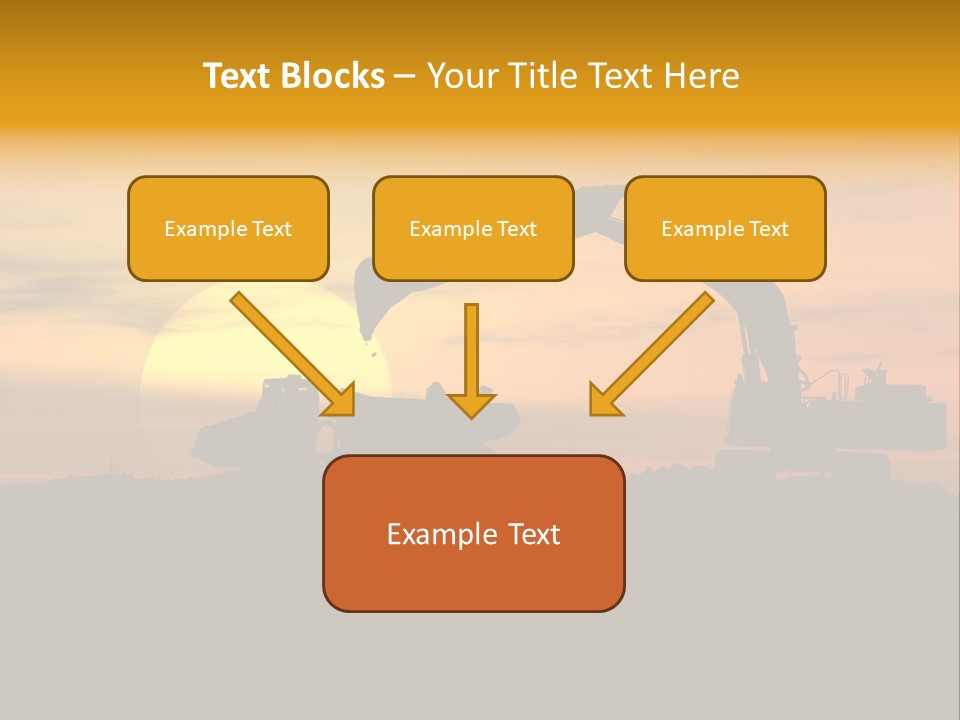 Text Blocks – Your Title Text Here

Example Text

Example Text

Example Text

Example Text